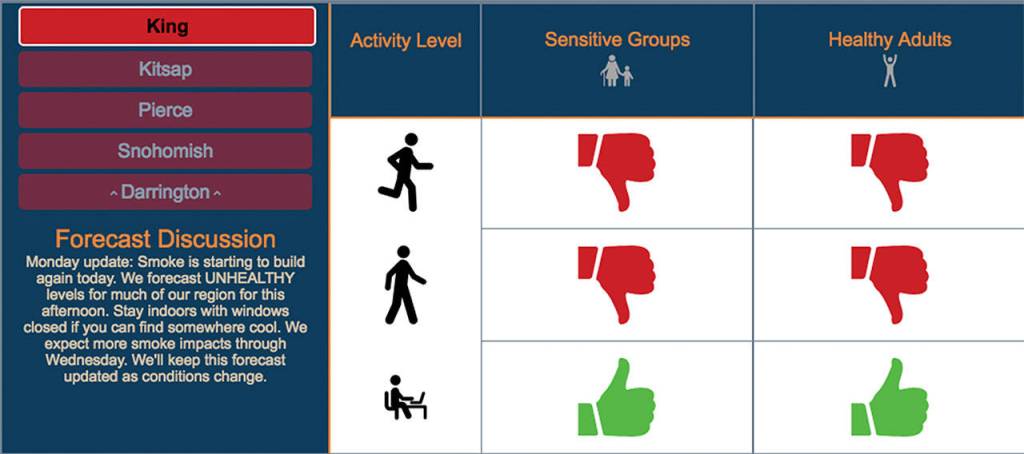 King

Kitsap

Pierce

Snohomish

^ Darrington ^

Forecast Discussion

Monday update: Smoke is starting to build again today. We forecast UNHEALTHY levels for much of our region for this afternoon. Stay indoors with windows closed if you can find somewhere cool. We expect more smoke impacts through Wednesday. We'll keep this forecast updated as conditions change.

| Activity Level | Sensitive Groups | Healthy Adults |
|---|---|---|
| | | |
| | | |
| | | |